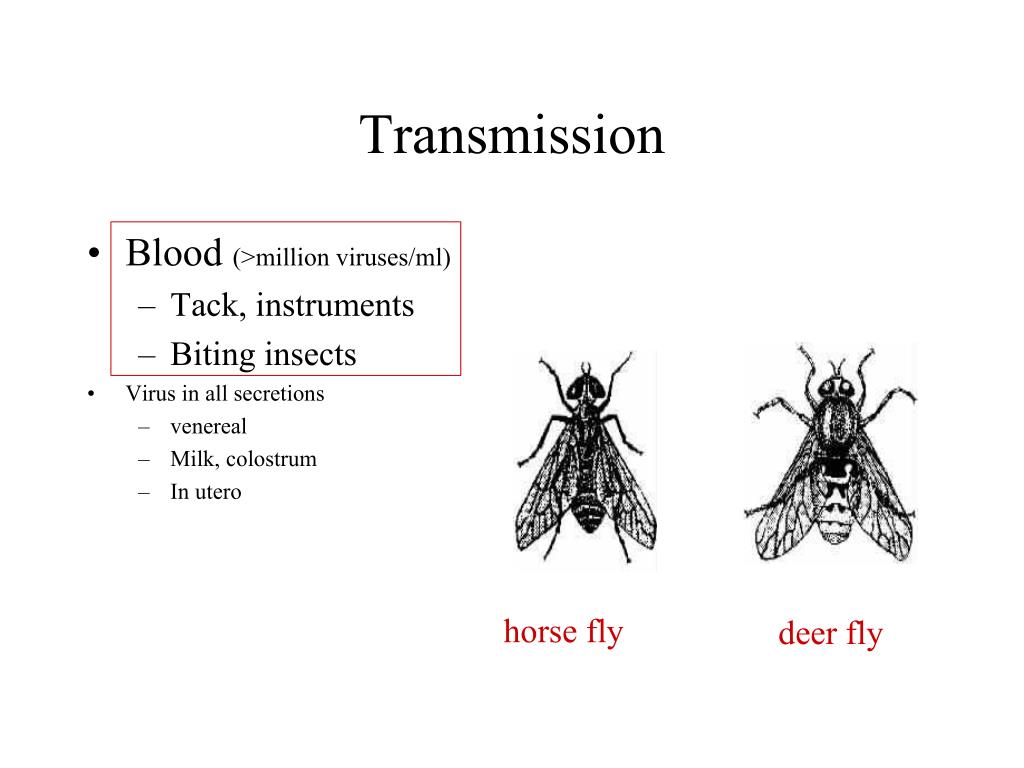 Transmission

• Blood (>million viruses/ml)
– Tack, instruments
– Biting insects
• Virus in all secretions
– venereal
– Milk, colostrum
– In utero

horse fly

deer fly